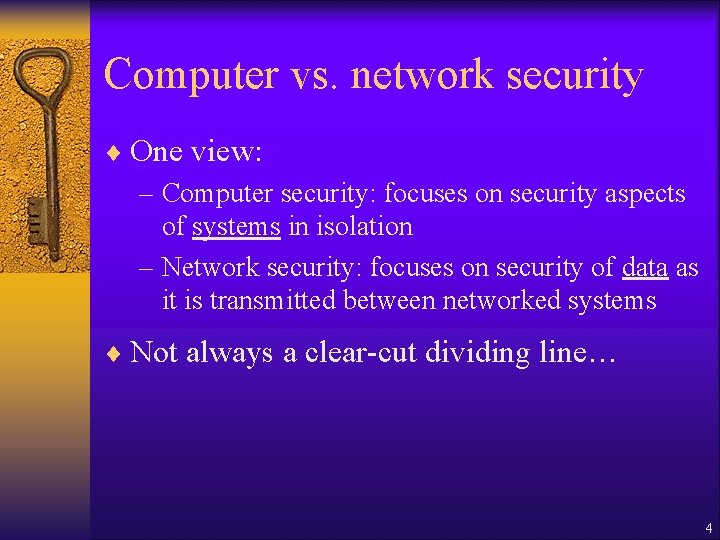 Computer vs. network security

♦ One view:

– Computer security: focuses on security aspects of systems in isolation

– Network security: focuses on security of data as it is transmitted between networked systems

♦ Not always a clear-cut dividing line…

4